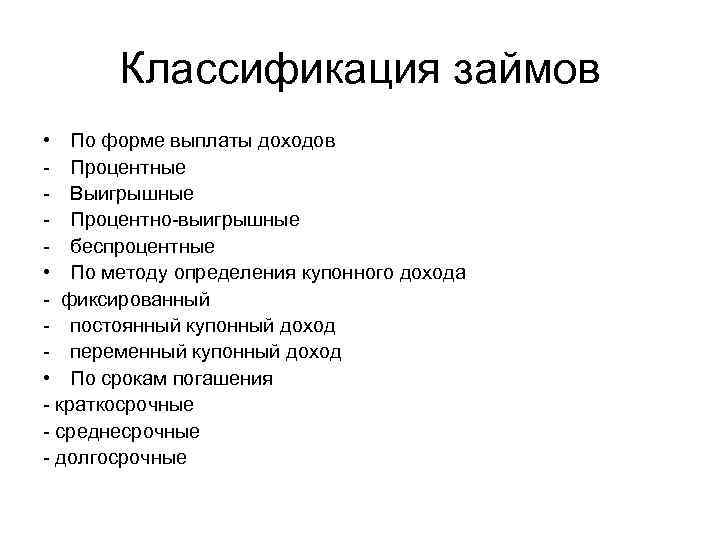 Классификация займов

• По форме выплаты доходов
- Процентные
- Выигрышные
- Процентно-выигрышные
- беспроцентные
• По методу определения купонного дохода
- фиксированный
- постоянный купонный доход
- переменный купонный доход
• По срокам погашения
- краткосрочные
- среднесрочные
- долгосрочные